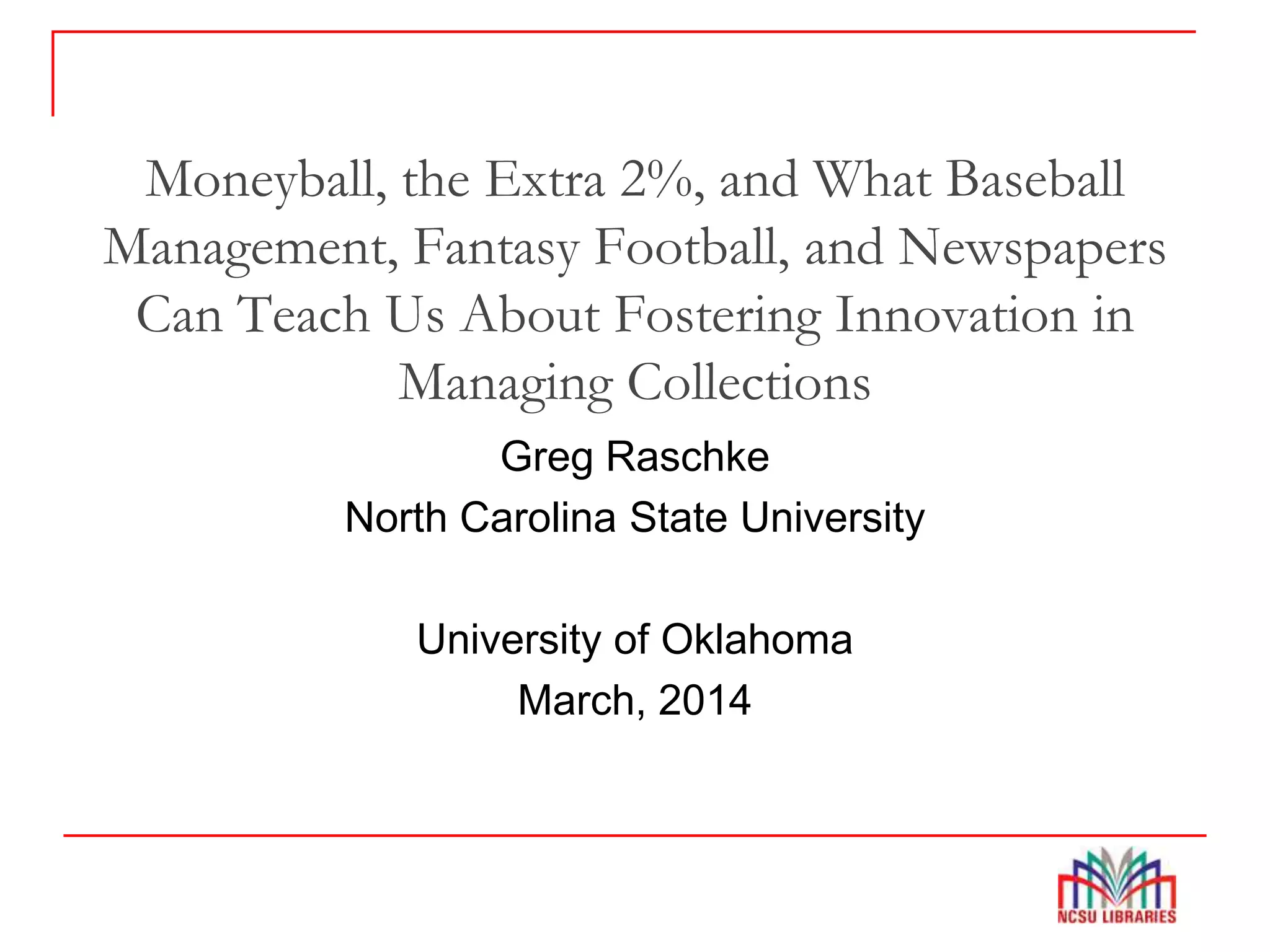 Moneyball, the Extra 2%, and What Baseball Management, Fantasy Football, and Newspapers Can Teach Us About Fostering Innovation in Managing Collections

Greg Raschke
North Carolina State University

University of Oklahoma
March, 2014

NCSU LIBRARIES